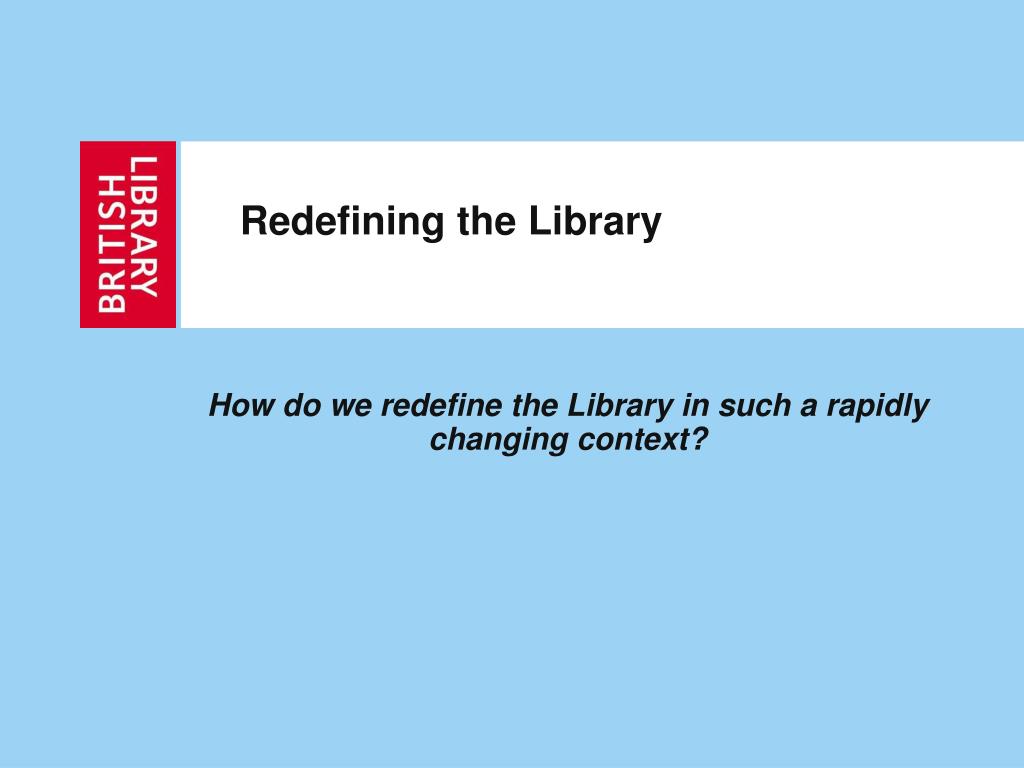 BRITISH LIBRARY

Redefining the Library

How do we redefine the Library in such a rapidly changing context?